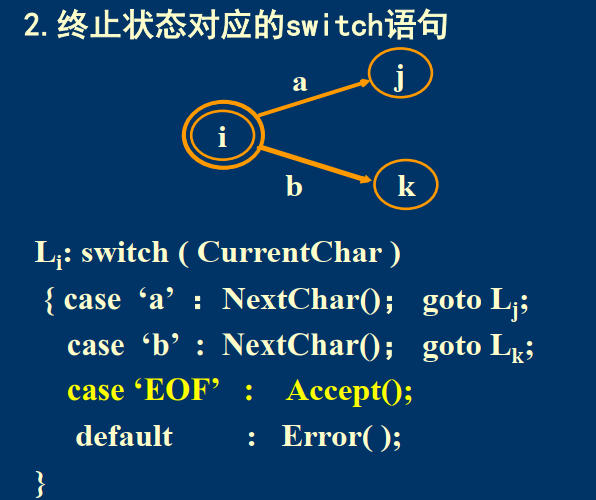 2. 终止状态对应的switch语句

a
j
i
b
k

$L_i$: switch ( CurrentChar )
{ case ‘a’ : NextChar(); goto $L_j$;
case ‘b’ : NextChar(); goto $L_k$;
case ‘EOF’ : Accept();
default : Error( );
}